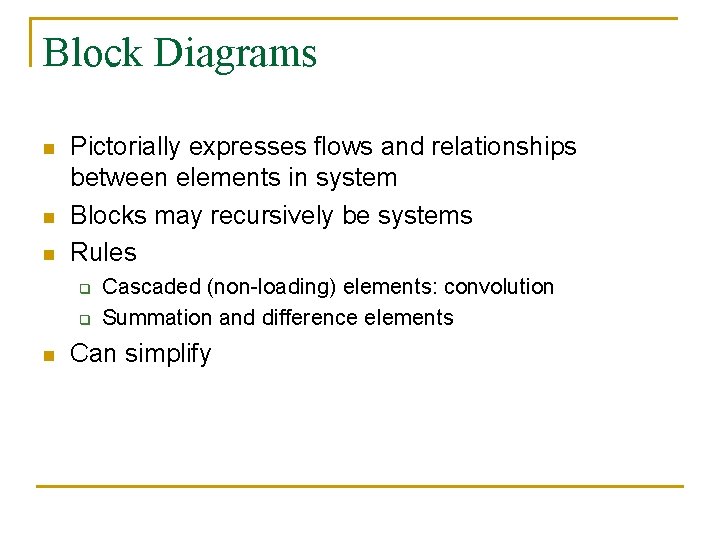 Block Diagrams

- Pictorially expresses flows and relationships between elements in system
- Blocks may recursively be systems
- Rules
  - Cascaded (non-loading) elements: convolution
  - Summation and difference elements
- Can simplify